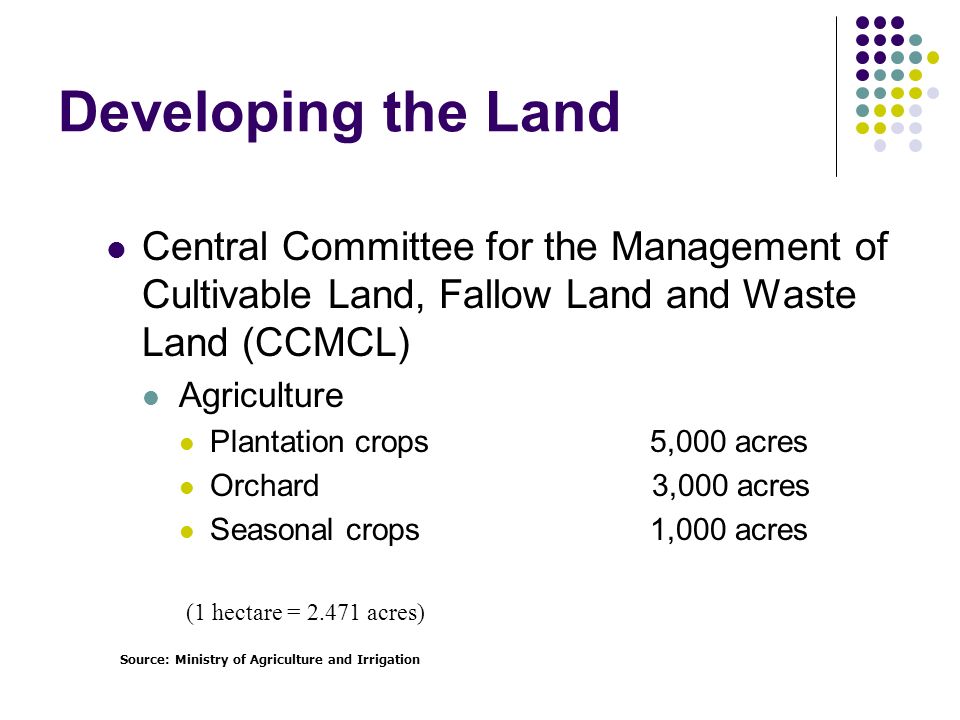 Developing the Land

Central Committee for the Management of Cultivable Land, Fallow Land and Waste Land (CCMCL)

Agriculture

Plantation crops 5,000 acres

Orchard 3,000 acres

Seasonal crops 1,000 acres

(1 hectare = 2.471 acres)

Source: Ministry of Agriculture and Irrigation